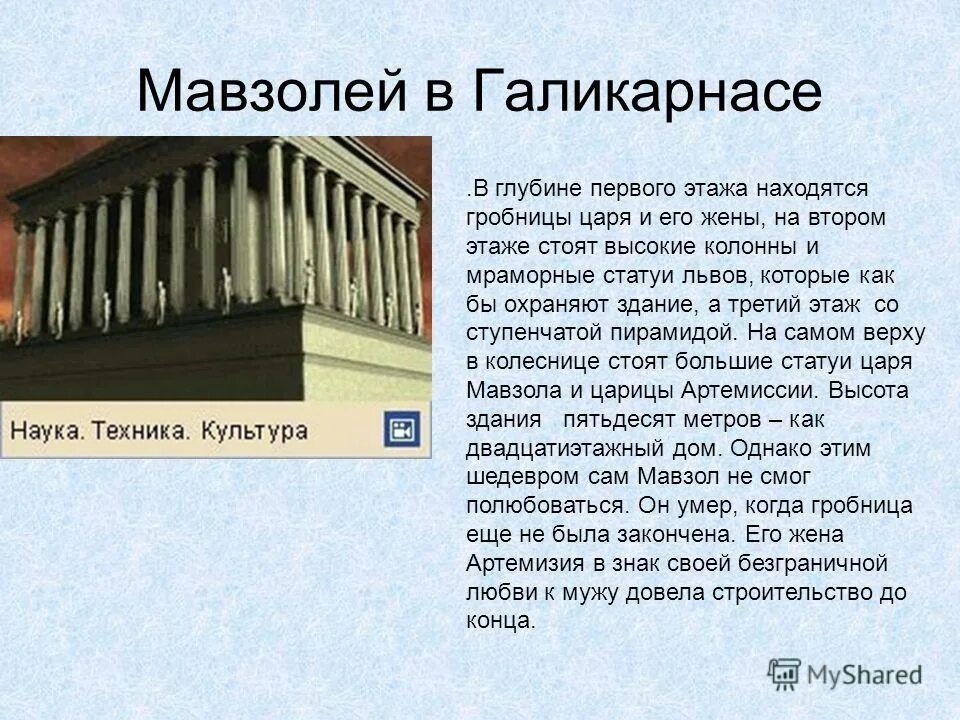 Мавзолей в Галикарнасе

Наука. Техника. Культура

.В глубине первого этажа находятся гробницы царя и его жены, на втором этаже стоят высокие колонны и мраморные статуи львов, которые как бы охраняют здание, а третий этаж со ступенчатой пирамидой. На самом верху в колеснице стоят большие статуи царя Мавзола и царицы Артемиссии. Высота здания пятьдесят метров – как двадцатиэтажный дом. Однако этим шедевром сам Мавзол не смог полюбоваться. Он умер, когда гробница еще не была закончена. Его жена Артемизия в знак своей безграничной любви к мужу довела строительство до конца.

MyShared